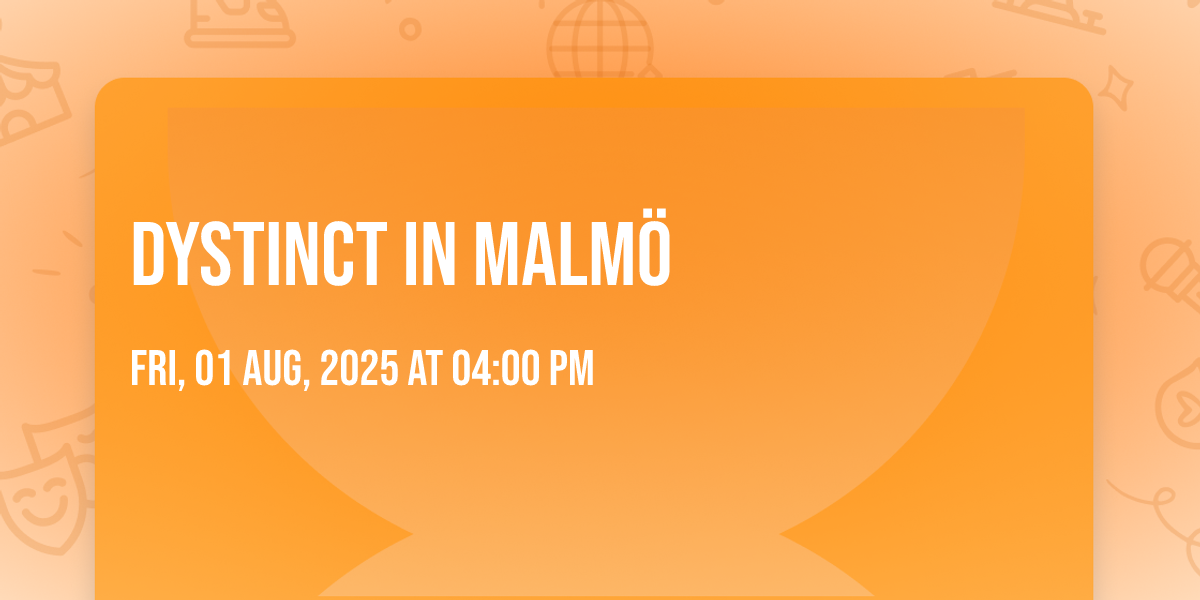 DYSTINCT IN MALMÖ

FRI, 01 AUG, 2025 AT 04:00 PM